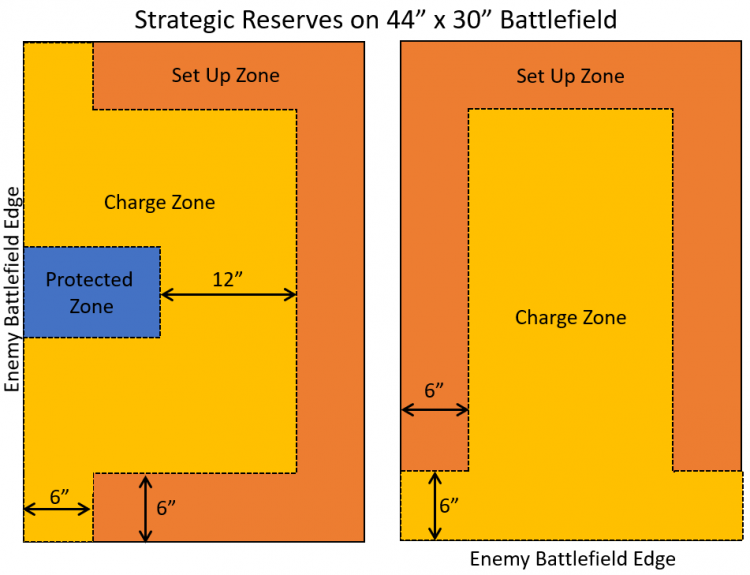 Strategic Reserves on 44” x 30” Battlefield

Enemy Battlefield Edge

Set Up Zone

Charge Zone

Protected Zone

12”

6”

6”

Set Up Zone

Charge Zone

6”

6”

Enemy Battlefield Edge